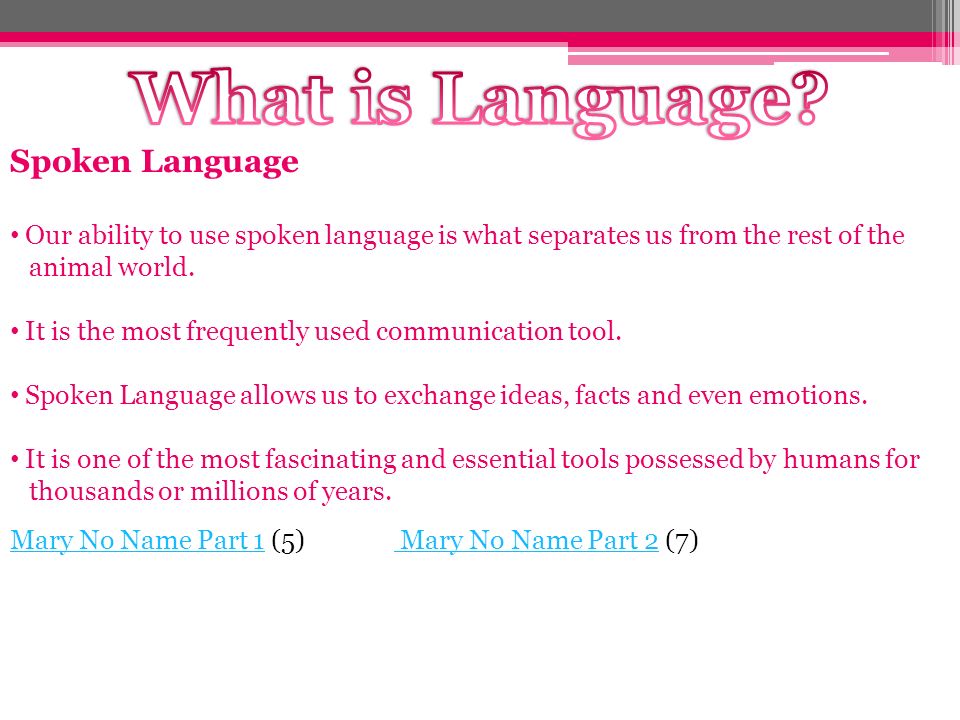 What is Language?

Spoken Language

• Our ability to use spoken language is what separates us from the rest of the animal world.

• It is the most frequently used communication tool.

• Spoken Language allows us to exchange ideas, facts and even emotions.

• It is one of the most fascinating and essential tools possessed by humans for thousands or millions of years.

Mary No Name Part 1 (5) Mary No Name Part 2 (7)